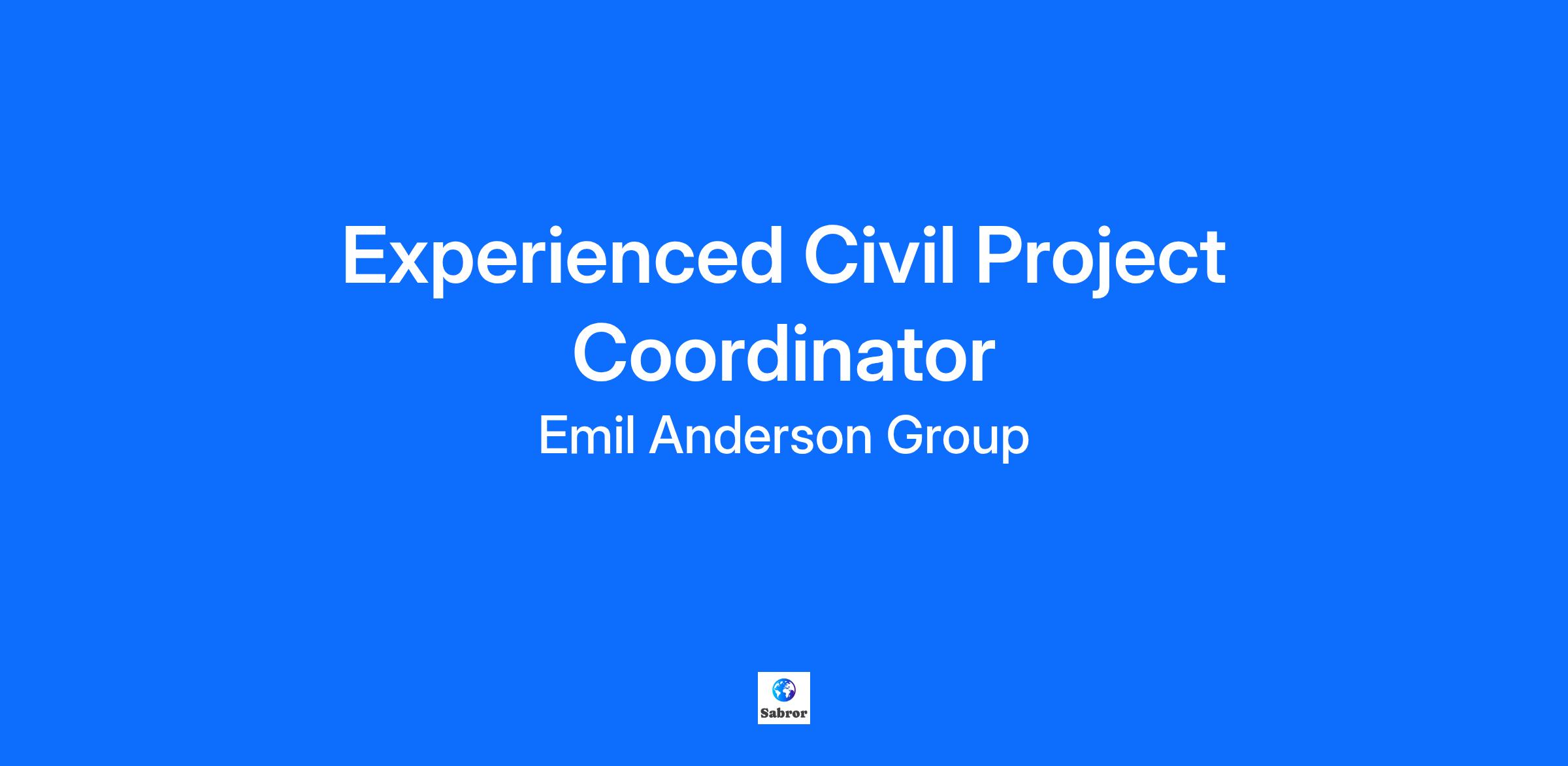 Experienced Civil Project Coordinator

Emil Anderson Group

Sabror